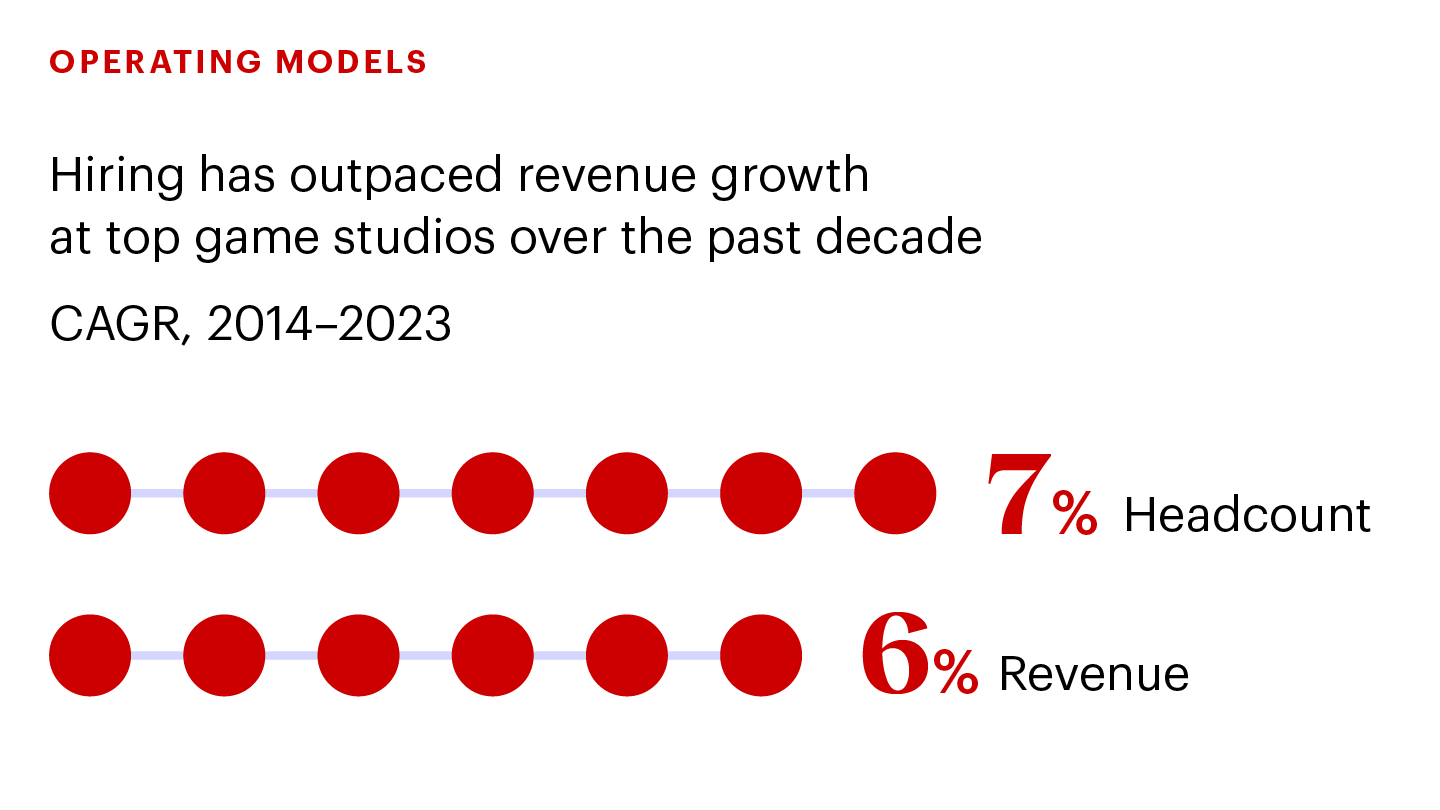 OPERATING MODELS

Hiring has outpaced revenue growth at top game studios over the past decade

CAGR, 2014–2023

7% Headcount

6% Revenue